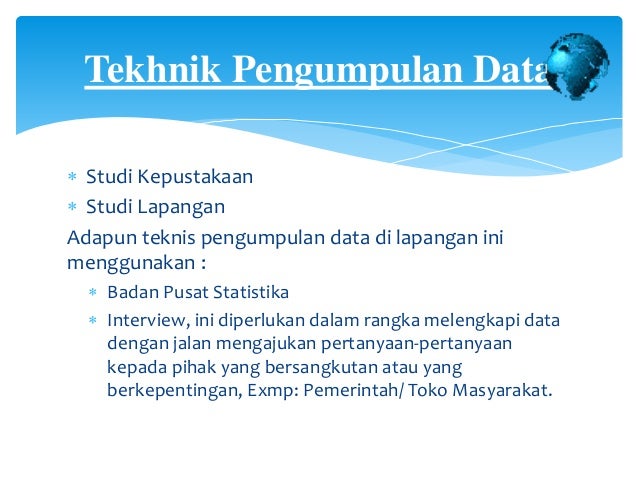 Tekhnik Pengumpulan Data

* Studi Kepustakaan
* Studi Lapangan

Adapun teknis pengumpulan data di lapangan ini menggunakan :

* Badan Pusat Statistika
* Interview, ini diperlukan dalam rangka melengkapi data dengan jalan mengajukan pertanyaan-pertanyaan kepada pihak yang bersangkutan atau yang berkepentingan, Exmp: Pemerintah/ Toko Masyarakat.